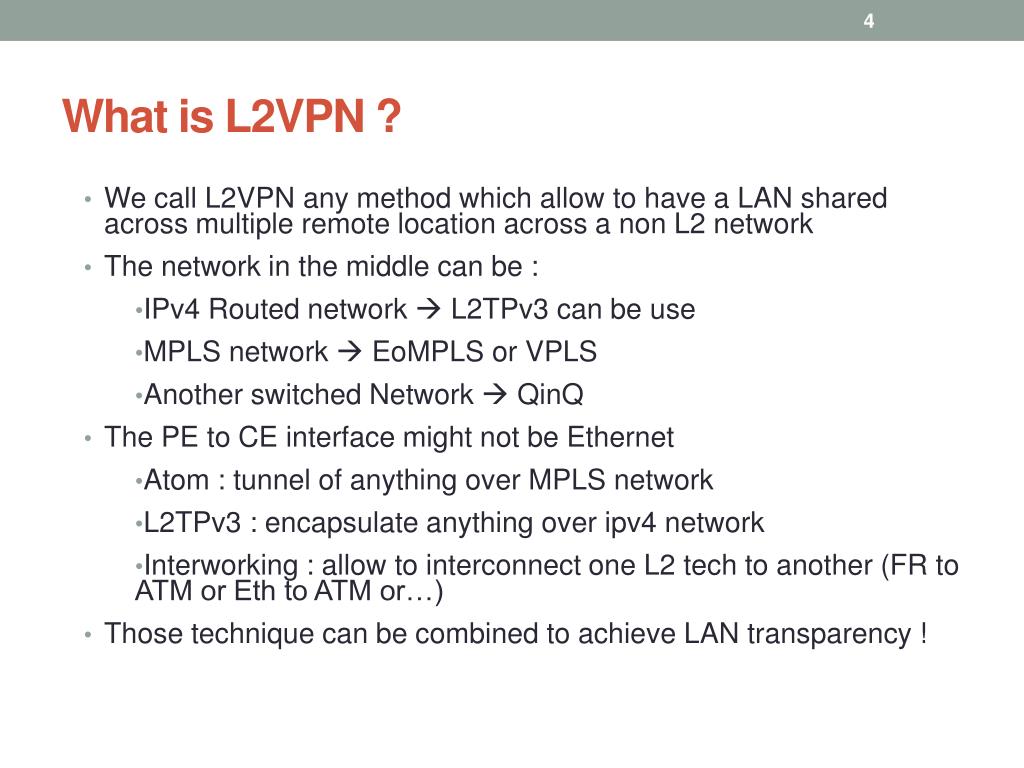 4

What is L2VPN ?

• We call L2VPN any method which allow to have a LAN shared across multiple remote location across a non L2 network
• The network in the middle can be :
  •IPv4 Routed network → L2TPv3 can be use
  •MPLS network → EoMPLS or VPLS
  •Another switched Network → QinQ
• The PE to CE interface might not be Ethernet
  •Atom : tunnel of anything over MPLS network
  •L2TPv3 : encapsulate anything over ipv4 network
  •Interworking : allow to interconnect one L2 tech to another (FR to ATM or Eth to ATM or…)
• Those technique can be combined to achieve LAN transparency !